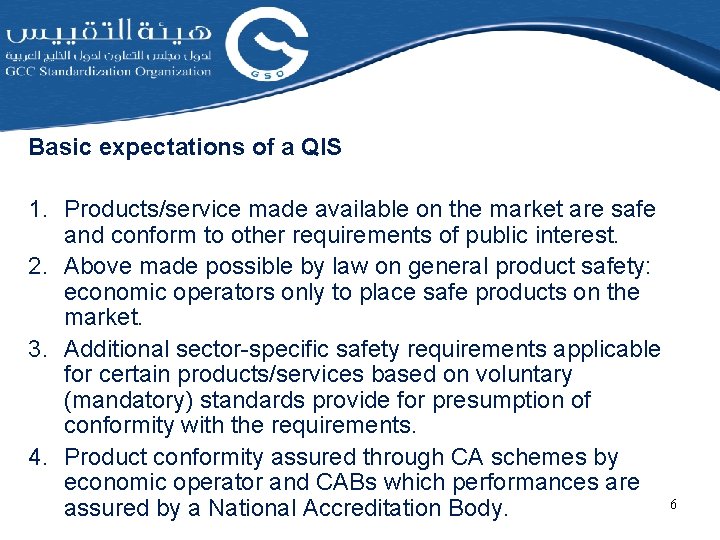 هيئة التقييس
لدول مجلس التعاون لدول الخليج العربية
GCC Standardization Organization

GSO

Basic expectations of a QIS

1. Products/service made available on the market are safe and conform to other requirements of public interest.
2. Above made possible by law on general product safety: economic operators only to place safe products on the market.
3. Additional sector-specific safety requirements applicable for certain products/services based on voluntary (mandatory) standards provide for presumption of conformity with the requirements.
4. Product conformity assured through CA schemes by economic operator and CABs which performances are assured by a National Accreditation Body.

6